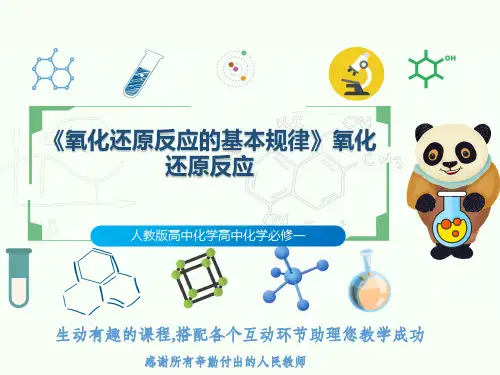 OH

《氧化还原反应的基本规律》氧化还原反应

人教版高中化学高中化学必修一

生动有趣的课程,搭配各个互动环节助理您教学成功

感谢所有辛勤付出的人民教师